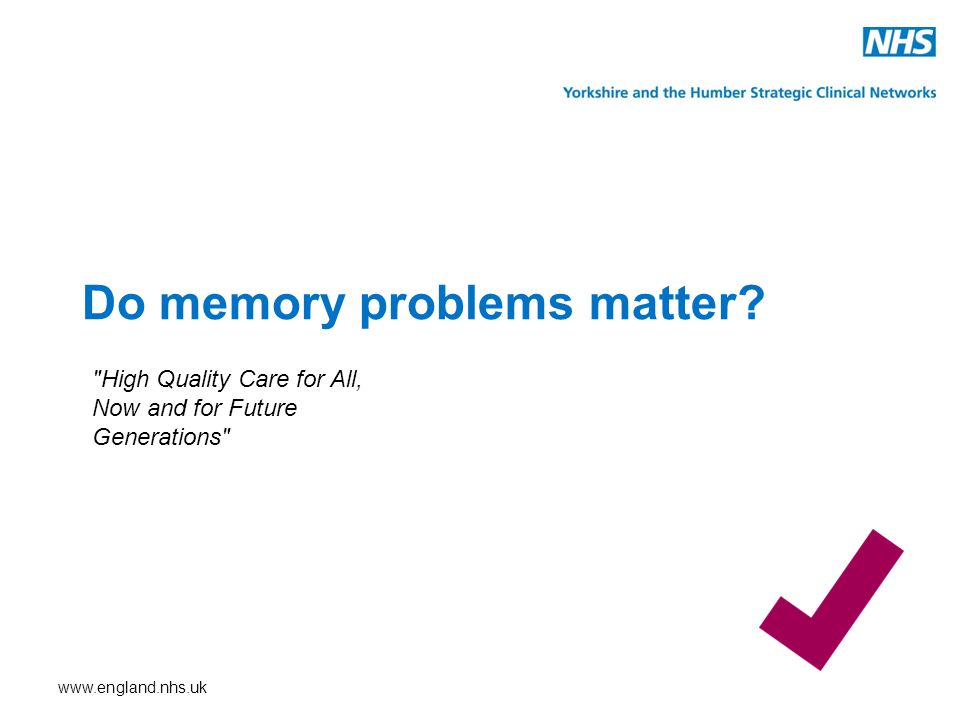 NHS

Yorkshire and the Humber Strategic Clinical Networks

Do memory problems matter?

"High Quality Care for All, Now and for Future Generations"

www.england.nhs.uk